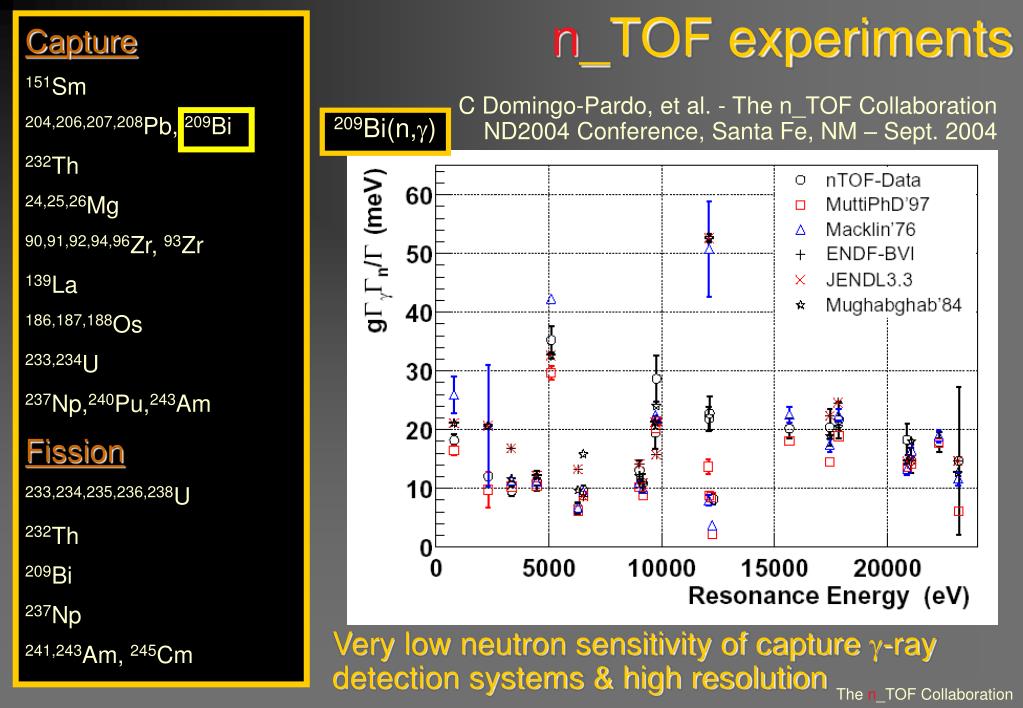 Capture

$^{151}$Sm

$^{204,206,207,208}$Pb, $^{209}$Bi

$^{232}$Th

$^{24,25,26}$Mg

$^{90,91,92,94,96}$Zr, $^{93}$Zr

$^{139}$La

$^{186,187,188}$Os

$^{233,234}$U

$^{237}$Np,$^{240}$Pu,$^{243}$Am

Fission

$^{233,234,235,236,238}$U

$^{232}$Th

$^{209}$Bi

$^{237}$Np

$^{241,243}$Am, $^{245}$Cm

n_TOF experiments

$^{209}$Bi(n,$\gamma$)

C Domingo-Pardo, et al. - The n_TOF Collaboration
ND2004 Conference, Santa Fe, NM – Sept. 2004

$g\Gamma_\gamma\Gamma_n/\Gamma$ (meV)

60
50
40
30
20
10
0

0 5000 10000 15000 20000

Resonance Energy (eV)

nTOF-Data
MuttiPhD'97
Macklin'76
ENDF-BVI
JENDL3.3
Mughabghab'84

Very low neutron sensitivity of capture $\gamma$-ray detection systems & high resolution

The n_TOF Collaboration